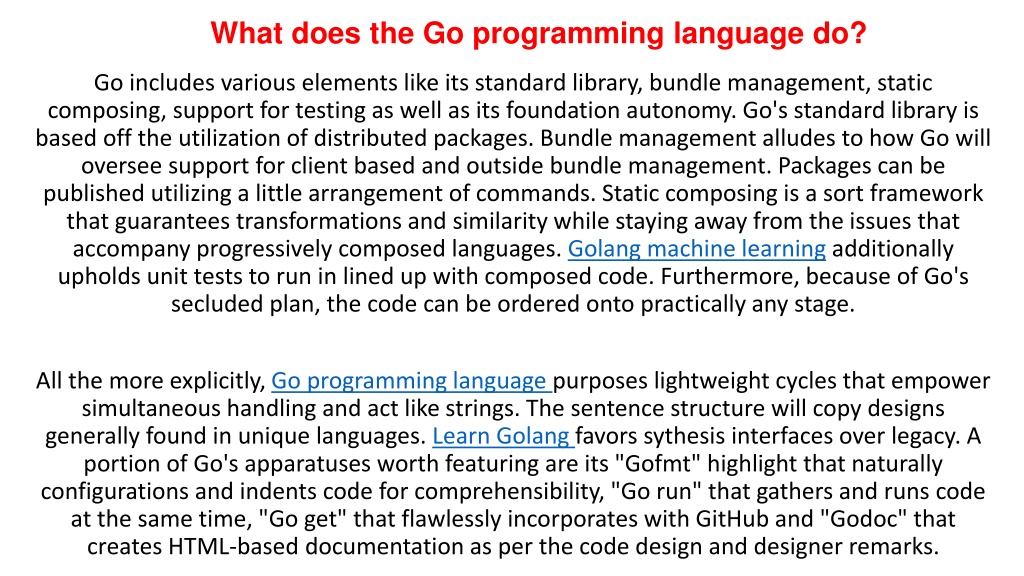 What does the Go programming language do?

Go includes various elements like its standard library, bundle management, static composing, support for testing as well as its foundation autonomy. Go's standard library is based off the utilization of distributed packages. Bundle management alludes to how Go will oversee support for client based and outside bundle management. Packages can be published utilizing a little arrangement of commands. Static composing is a sort framework that guarantees transformations and similarity while staying away from the issues that accompany progressively composed languages. Golang machine learning additionally upholds unit tests to run in lined up with composed code. Furthermore, because of Go's secluded plan, the code can be ordered onto practically any stage.

All the more explicitly, Go programming language purposes lightweight cycles that empower simultaneous handling and act like strings. The sentence structure will copy designs generally found in unique languages. Learn Golang favors sythesis interfaces over legacy. A portion of Go's apparatuses worth featuring are its "Gofmt" highlight that naturally configurations and indents code for comprehensibility, "Go run" that gathers and runs code at the same time, "Go get" that flawlessly incorporates with GitHub and "Godoc" that creates HTML-based documentation as per the code design and designer remarks.